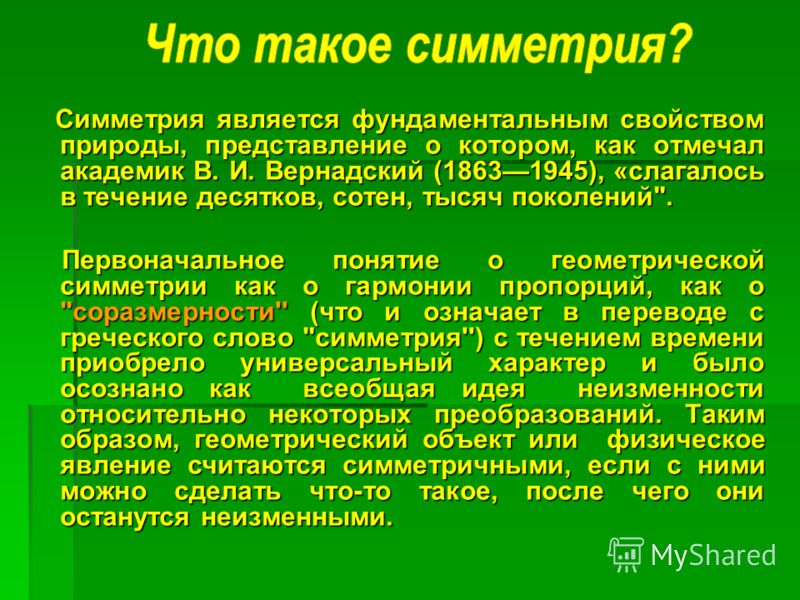 Что такое симметрия?

Симметрия является фундаментальным свойством природы, представление о котором, как отмечал академик В. И. Вернадский (1863—1945), «слагалось в течение десятков, сотен, тысяч поколений".

Первоначальное понятие о геометрической симметрии как о гармонии пропорций, как о "соразмерности" (что и означает в переводе с греческого слово "симметрия") с течением времени приобрело универсальный характер и было осознано как всеобщая идея неизменности относительно некоторых преобразований. Таким образом, геометрический объект или физическое явление считаются симметричными, если с ними можно сделать что-то такое, после чего они останутся неизменными.

MyShared